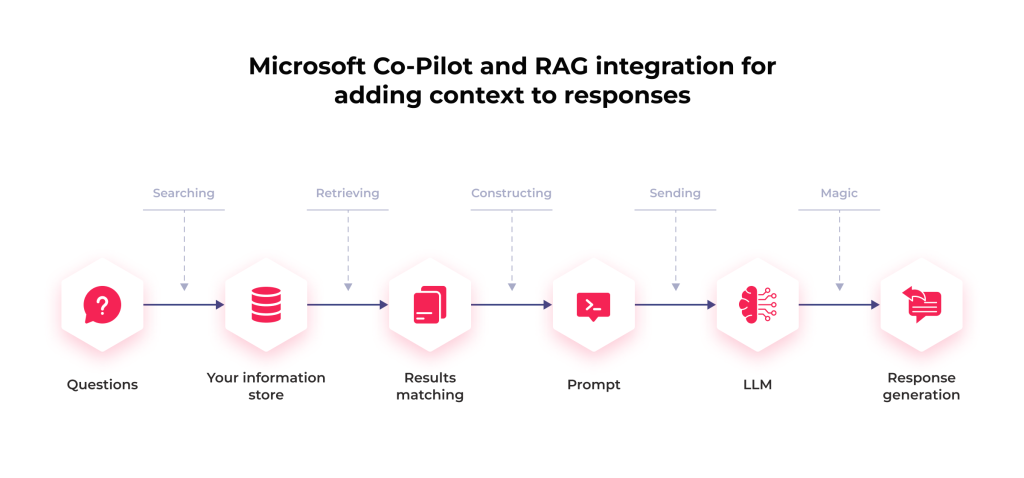 Microsoft Co-Pilot and RAG integration for adding context to responses

Searching

Retrieving

Constructing

Sending

Magic

Questions

Your information store

Results matching

Prompt

LLM

Response generation